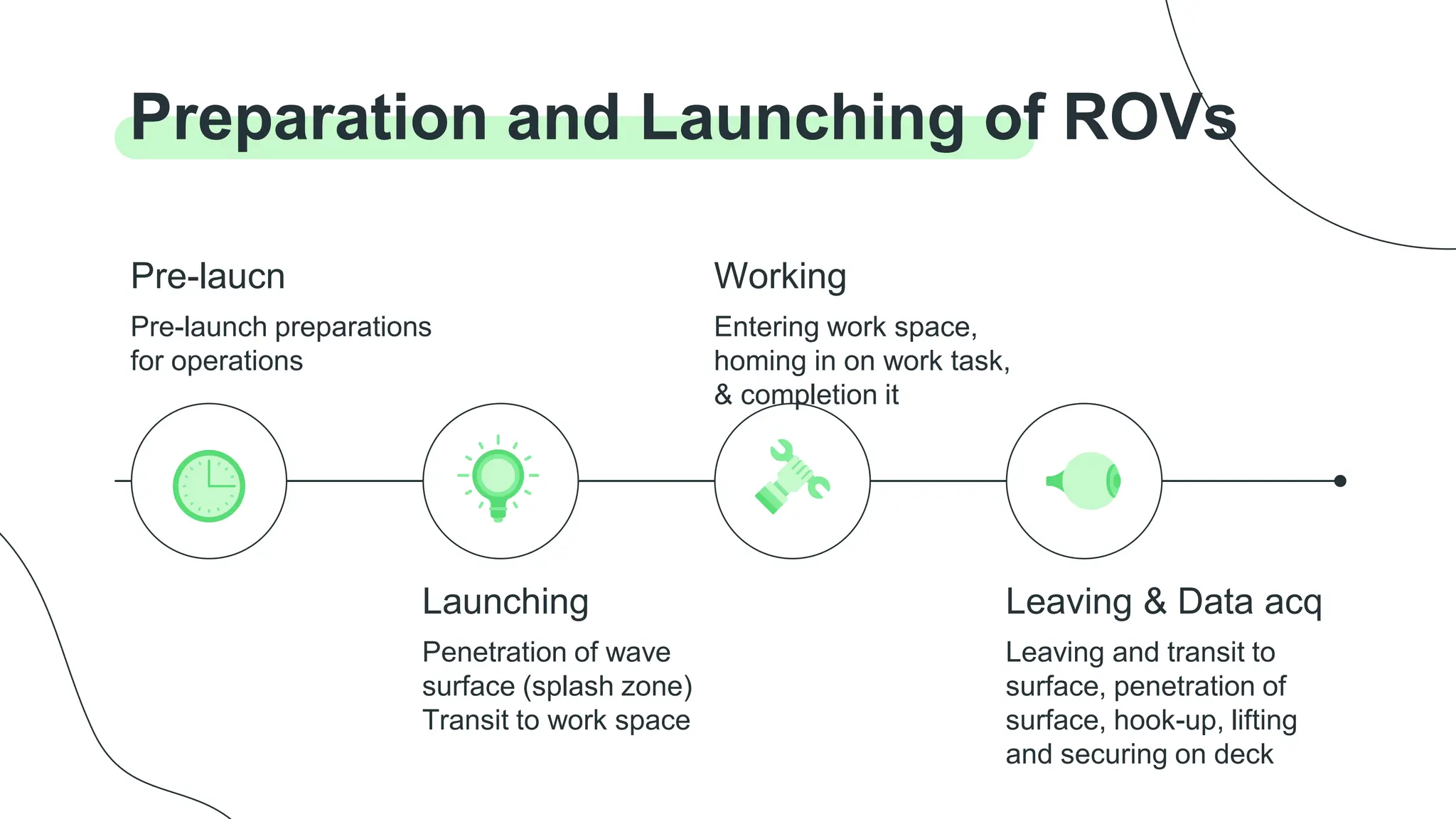 Preparation and Launching of ROVs

Pre-laucn

Pre-launch preparations for operations

Working

Entering work space, homing in on work task, & completion it

Launching

Penetration of wave surface (splash zone) Transit to work space

Leaving & Data acq

Leaving and transit to surface, penetration of surface, hook-up, lifting and securing on deck